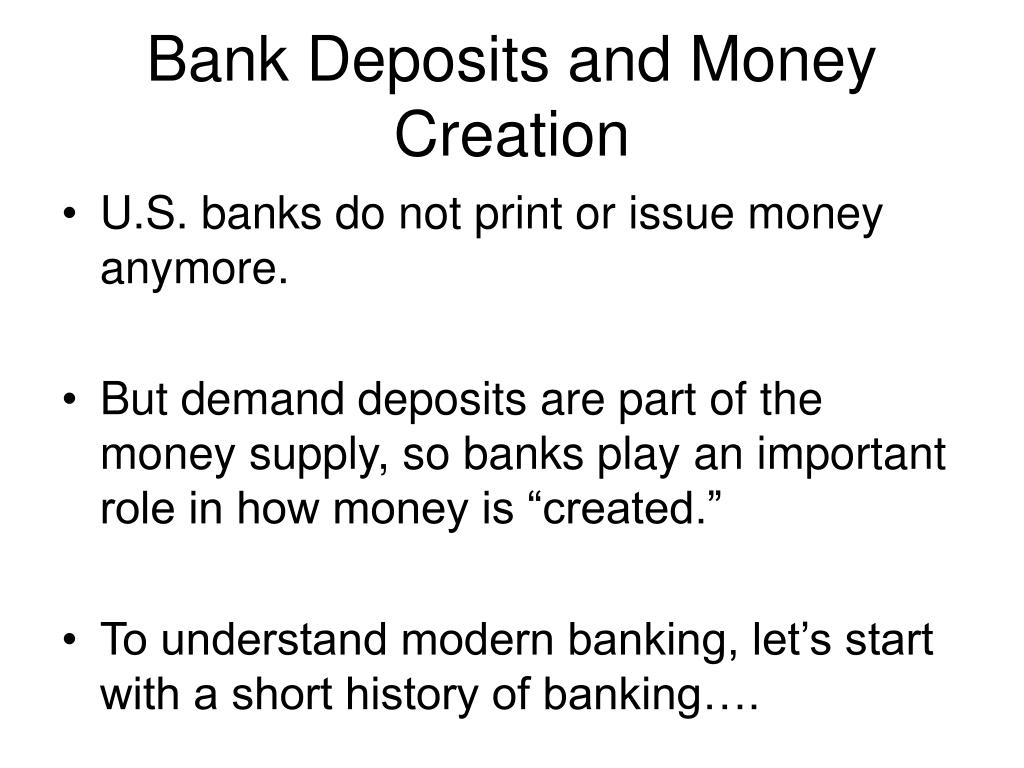 Bank Deposits and Money Creation

• U.S. banks do not print or issue money anymore.

• But demand deposits are part of the money supply, so banks play an important role in how money is “created.”

• To understand modern banking, let’s start with a short history of banking….